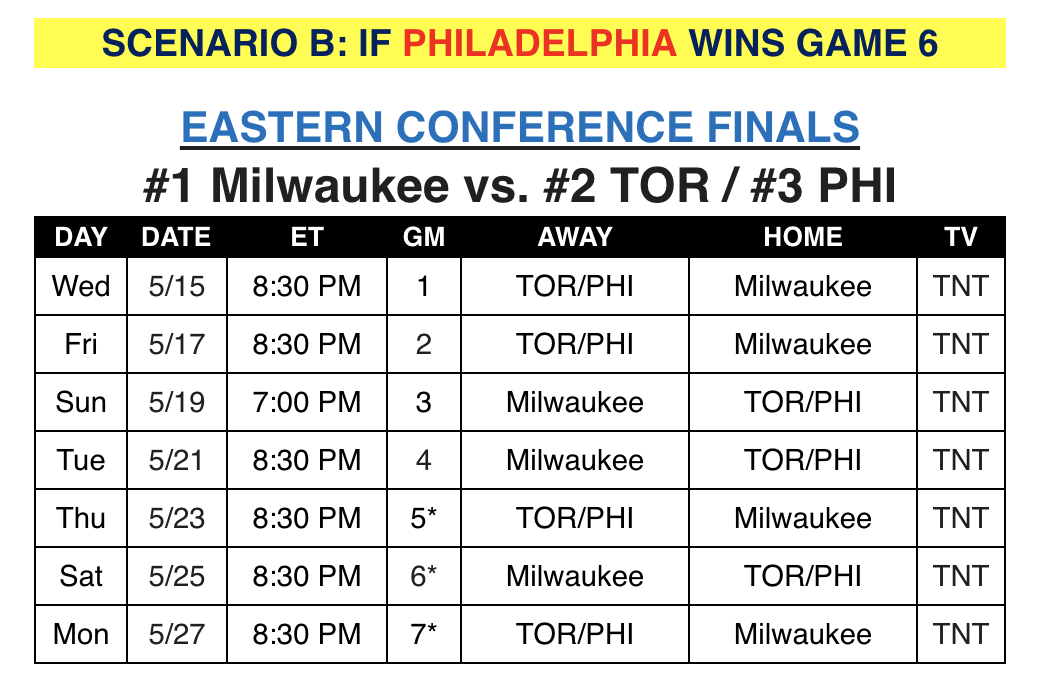 SCENARIO B: IF PHILADELPHIA WINS GAME 6

EASTERN CONFERENCE FINALS

#1 Milwaukee vs. #2 TOR / #3 PHI

| DAY | DATE | ET | GM | AWAY | HOME | TV |
|---|---|---|---|---|---|---|
| Wed | 5/15 | 8:30 PM | 1 | TOR/PHI | Milwaukee | TNT |
| Fri | 5/17 | 8:30 PM | 2 | TOR/PHI | Milwaukee | TNT |
| Sun | 5/19 | 7:00 PM | 3 | Milwaukee | TOR/PHI | TNT |
| Tue | 5/21 | 8:30 PM | 4 | Milwaukee | TOR/PHI | TNT |
| Thu | 5/23 | 8:30 PM | 5* | TOR/PHI | Milwaukee | TNT |
| Sat | 5/25 | 8:30 PM | 6* | Milwaukee | TOR/PHI | TNT |
| Mon | 5/27 | 8:30 PM | 7* | TOR/PHI | Milwaukee | TNT |